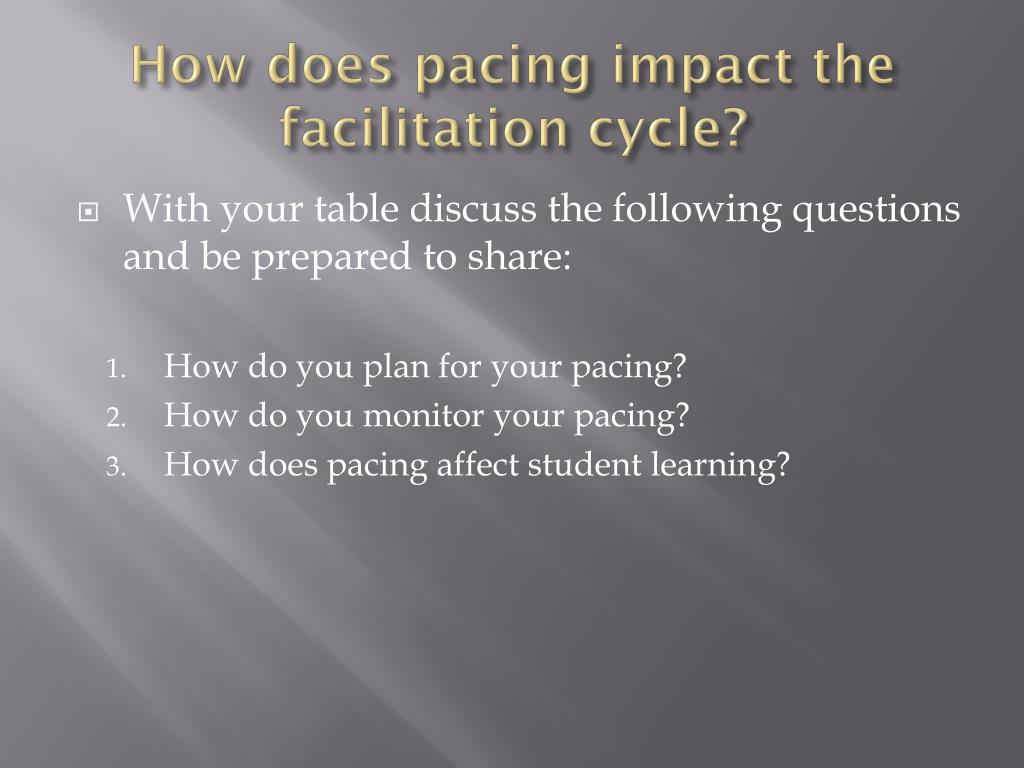 How does pacing impact the facilitation cycle?

With your table discuss the following questions and be prepared to share:

1. How do you plan for your pacing?
2. How do you monitor your pacing?
3. How does pacing affect student learning?